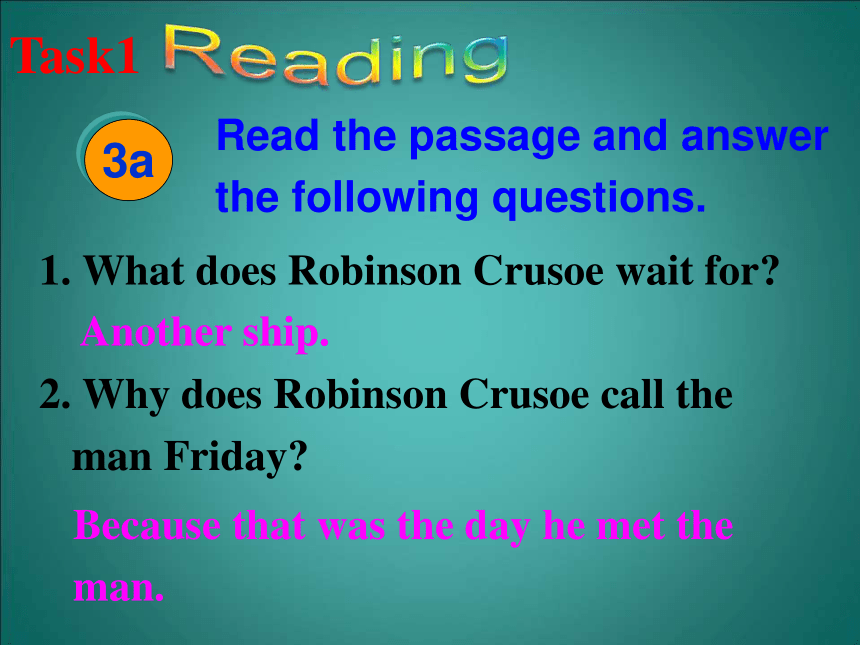 Task1 Reading

3a

Read the passage and answer the following questions.

1. What does Robinson Crusoe wait for?

Another ship.

2. Why does Robinson Crusoe call the man Friday?

Because that was the day he met the man.